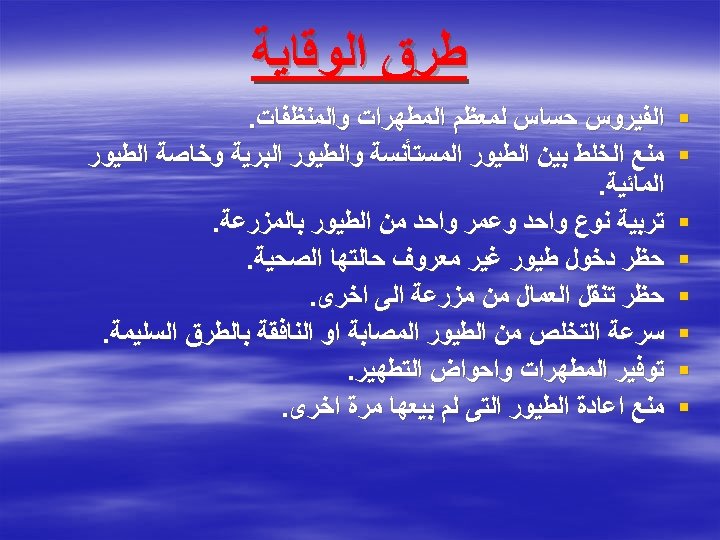 طرق الوقاية

▪ الفيروس حساس لمعظم المطهرات والمنظفات.
▪ منع الخلط بين الطيور المستأنسة والطيور البرية وخاصة الطيور المائية.
▪ تربية نوع واحد وعمر واحد من الطيور بالمزرعة.
▪ حظر دخول طيور غير معروف حالتها الصحية.
▪ حظر تنقل العمال من مزرعة الى اخرى.
▪ سرعة التخلص من الطيور المصابة او النافقة بالطرق السليمة.
▪ توفير المطهرات واحواض التطهير.
▪ منع اعادة الطيور التى لم بيعها مرة اخرى.